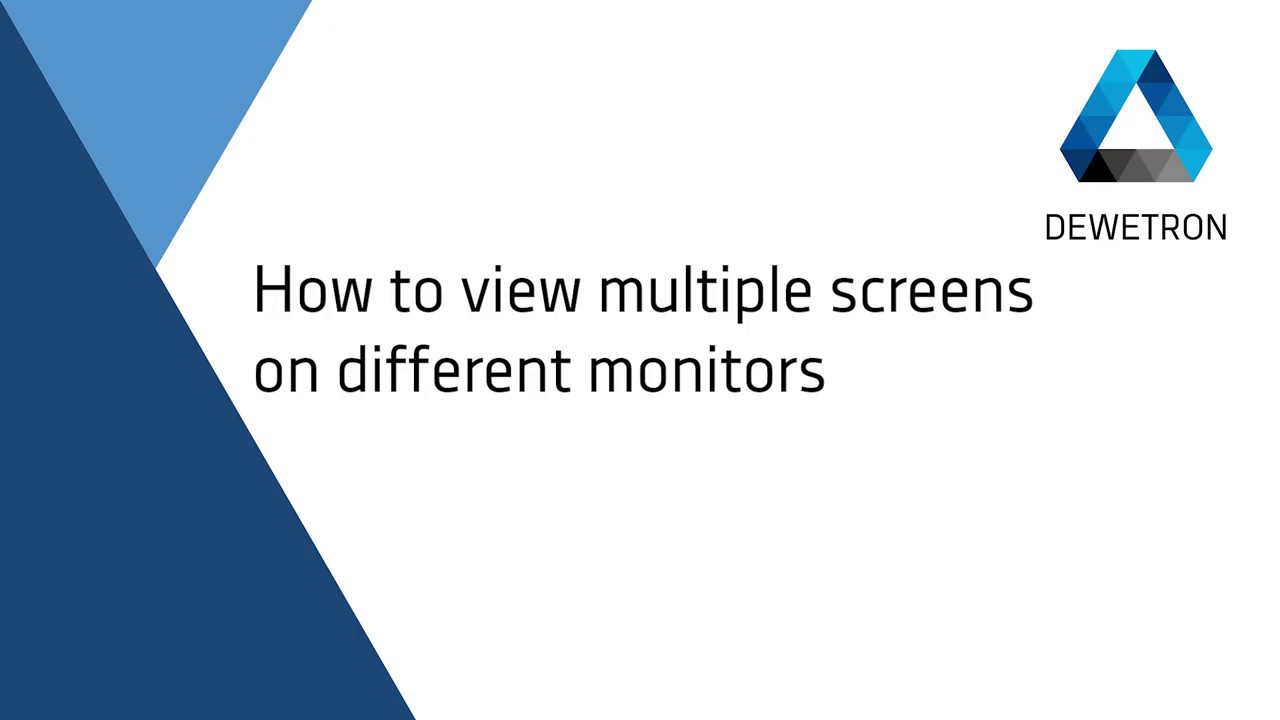 DEWETRON

How to view multiple screens on different monitors